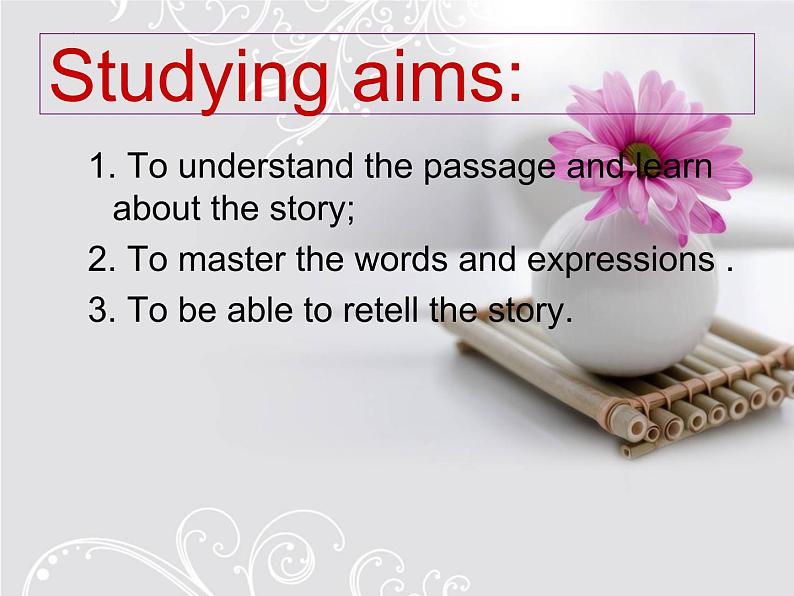 Studying aims:

1. To understand the passage and learn about the story;

2. To master the words and expressions .

3. To be able to retell the story.